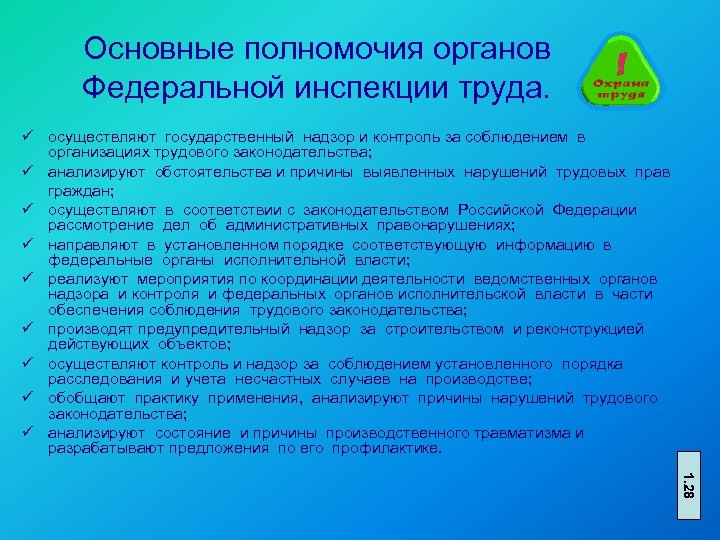 Основные полномочия органов Федеральной инспекции труда.

!
Охрана труда

✓ осуществляют государственный надзор и контроль за соблюдением в организациях трудового законодательства;
✓ анализируют обстоятельства и причины выявленных нарушений трудовых прав граждан;
✓ осуществляют в соответствии с законодательством Российской Федерации рассмотрение дел об административных правонарушениях;
✓ направляют в установленном порядке соответствующую информацию в федеральные органы исполнительной власти;
✓ реализуют мероприятия по координации деятельности ведомственных органов надзора и контроля и федеральных органов исполнительской власти в части обеспечения соблюдения трудового законодательства;
✓ производят предупредительный надзор за строительством и реконструкцией действующих объектов;
✓ осуществляют контроль и надзор за соблюдением установленного порядка расследования и учета несчастных случаев на производстве;
✓ обобщают практику применения, анализируют причины нарушений трудового законодательства;
✓ анализируют состояние и причины производственного травматизма и разрабатывают предложения по его профилактике.

1.28